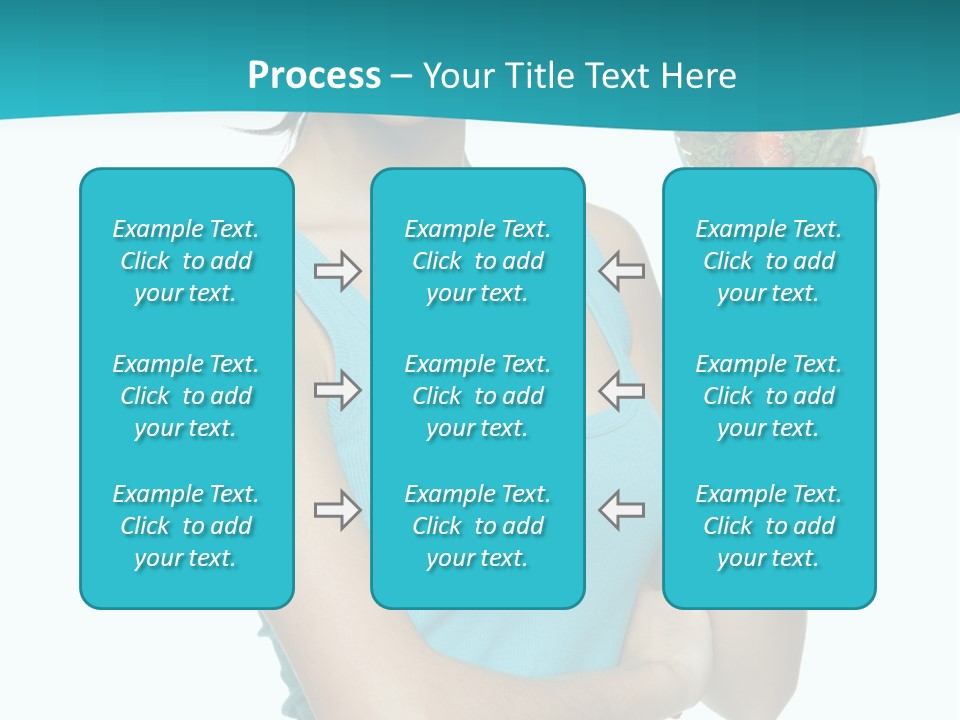 Process – Your Title Text Here

Example Text. Click to add your text.

Example Text. Click to add your text.

Example Text. Click to add your text.

Example Text. Click to add your text.

Example Text. Click to add your text.

Example Text. Click to add your text.

Example Text. Click to add your text.

Example Text. Click to add your text.

Example Text. Click to add your text.